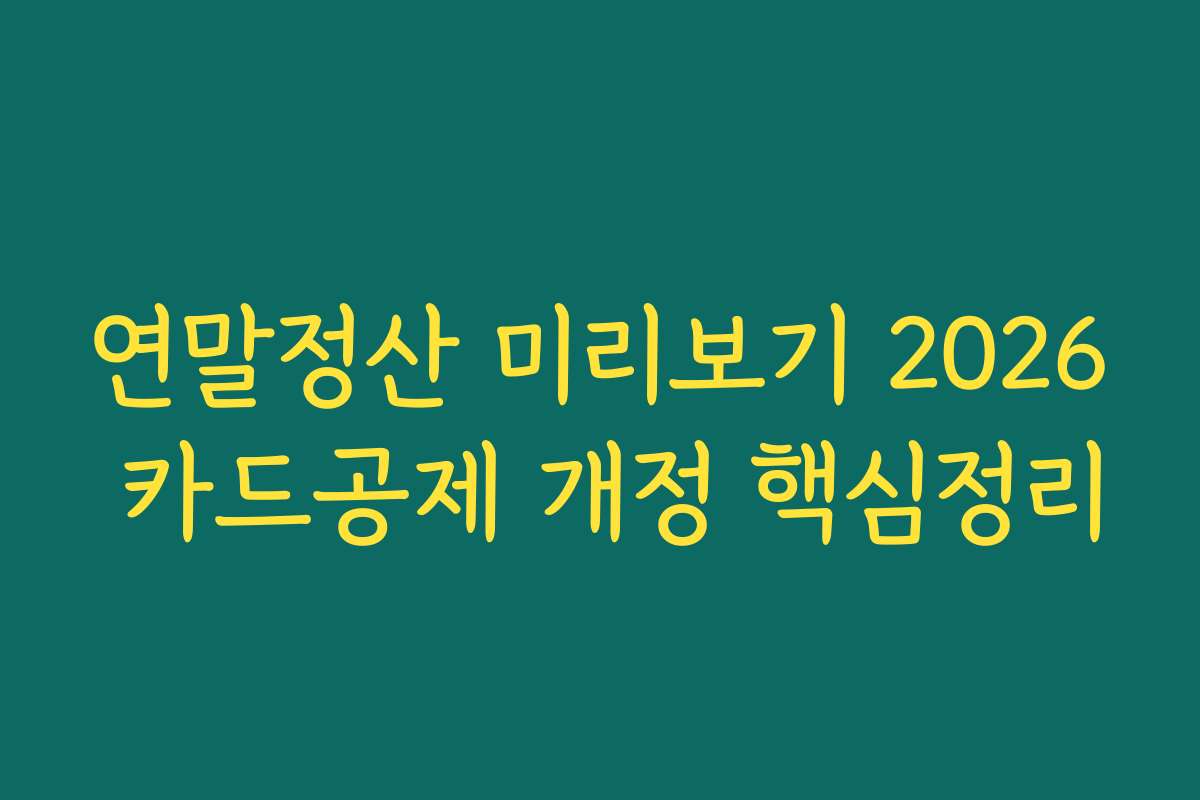 연말정산 미리보기 2026
카드공제 개정 핵심정리